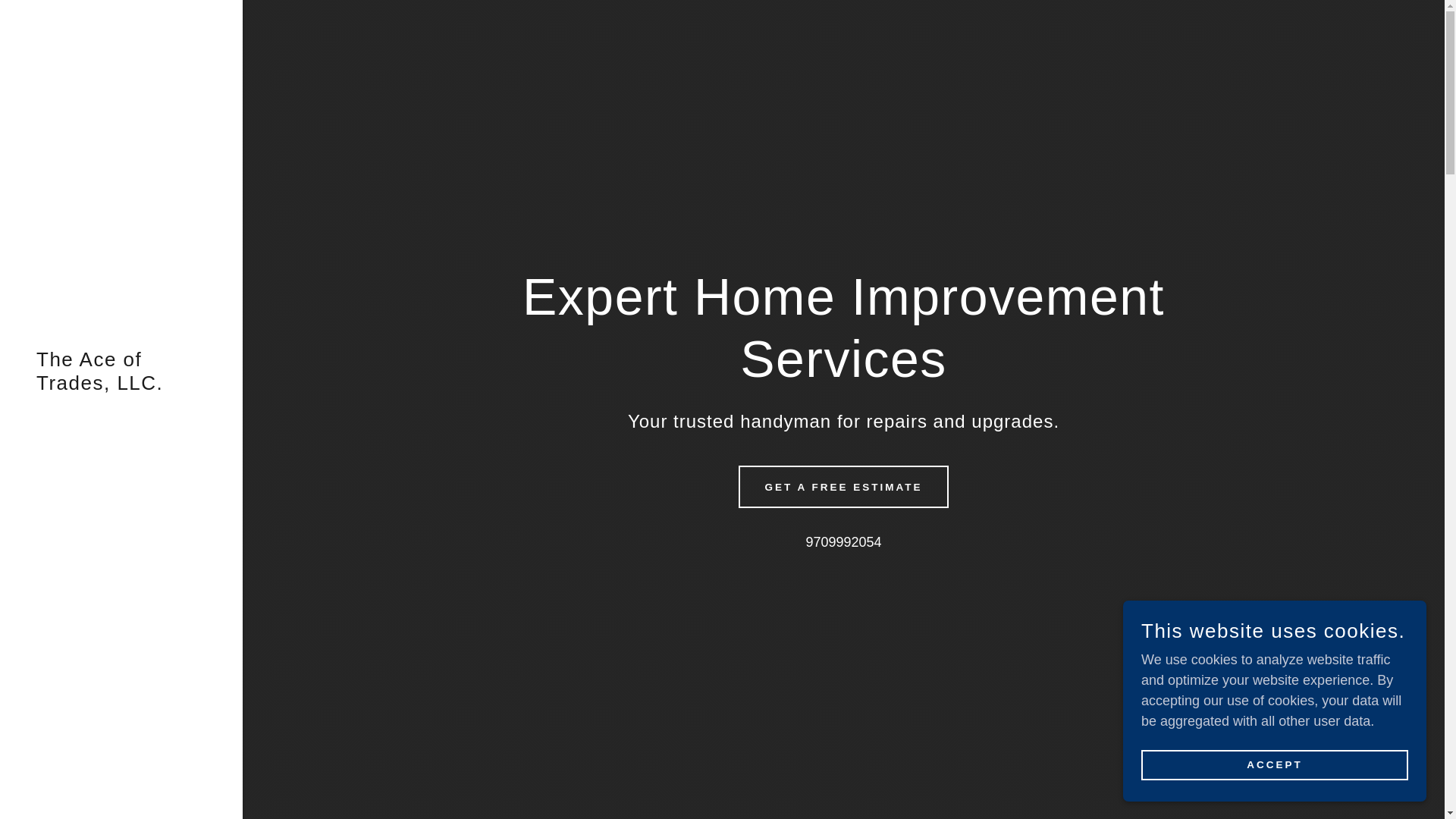 The Ace of Trades, LLC.

Expert Home Improvement Services

Your trusted handyman for repairs and upgrades.

GET A FREE ESTIMATE

9709992054

This website uses cookies.

We use cookies to analyze website traffic and optimize your website experience. By accepting our use of cookies, your data will be aggregated with all other user data.

ACCEPT